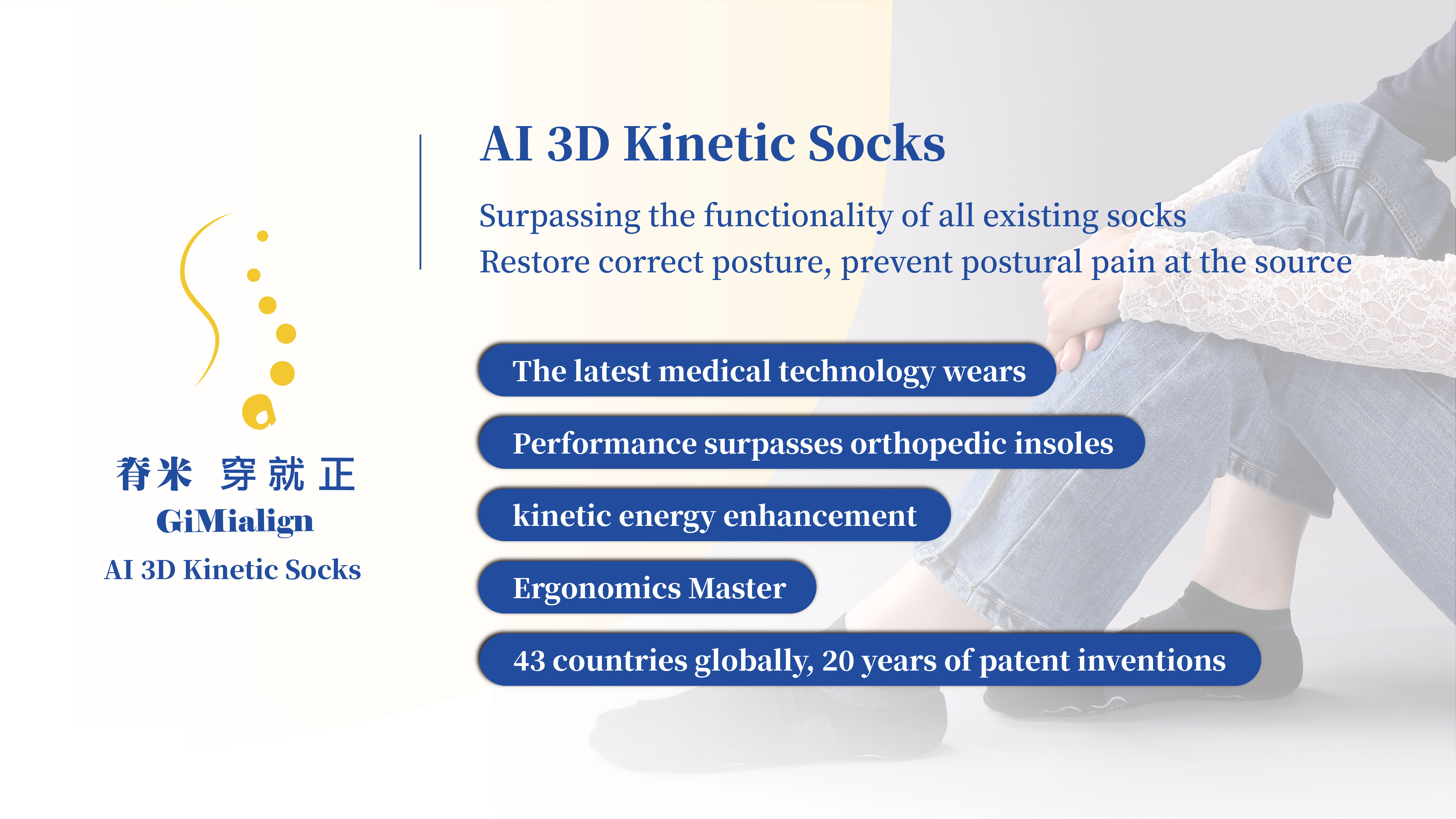 脊米 穿就正
GiMialign
AI 3D Kinetic Socks

AI 3D Kinetic Socks

Surpassing the functionality of all existing socks
Restore correct posture, prevent postural pain at the source

The latest medical technology wears

Performance surpasses orthopedic insoles

kinetic energy enhancement

Ergonomics Master

43 countries globally, 20 years of patent inventions